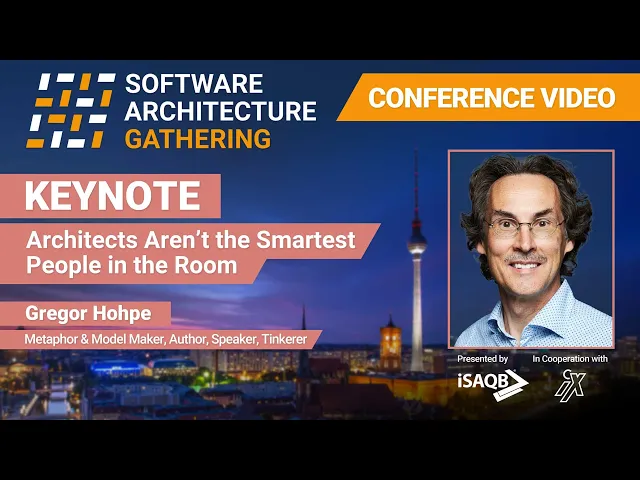 SOFTWARE ARCHITECTURE GATHERING

CONFERENCE VIDEO

KEYNOTE

Architects Aren't the Smartest People in the Room

Gregor Hohpe

Metaphor & Model Maker, Author, Speaker, Tinkerer

Presented by

iSAQB

In Cooperation with

iX